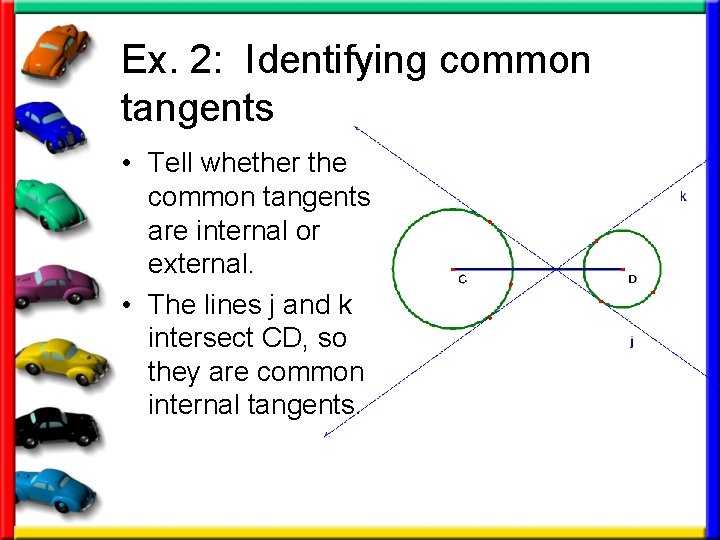 Ex. 2: Identifying common tangents

• Tell whether the common tangents are internal or external.
• The lines j and k intersect CD, so they are common internal tangents.

k
C
D
j